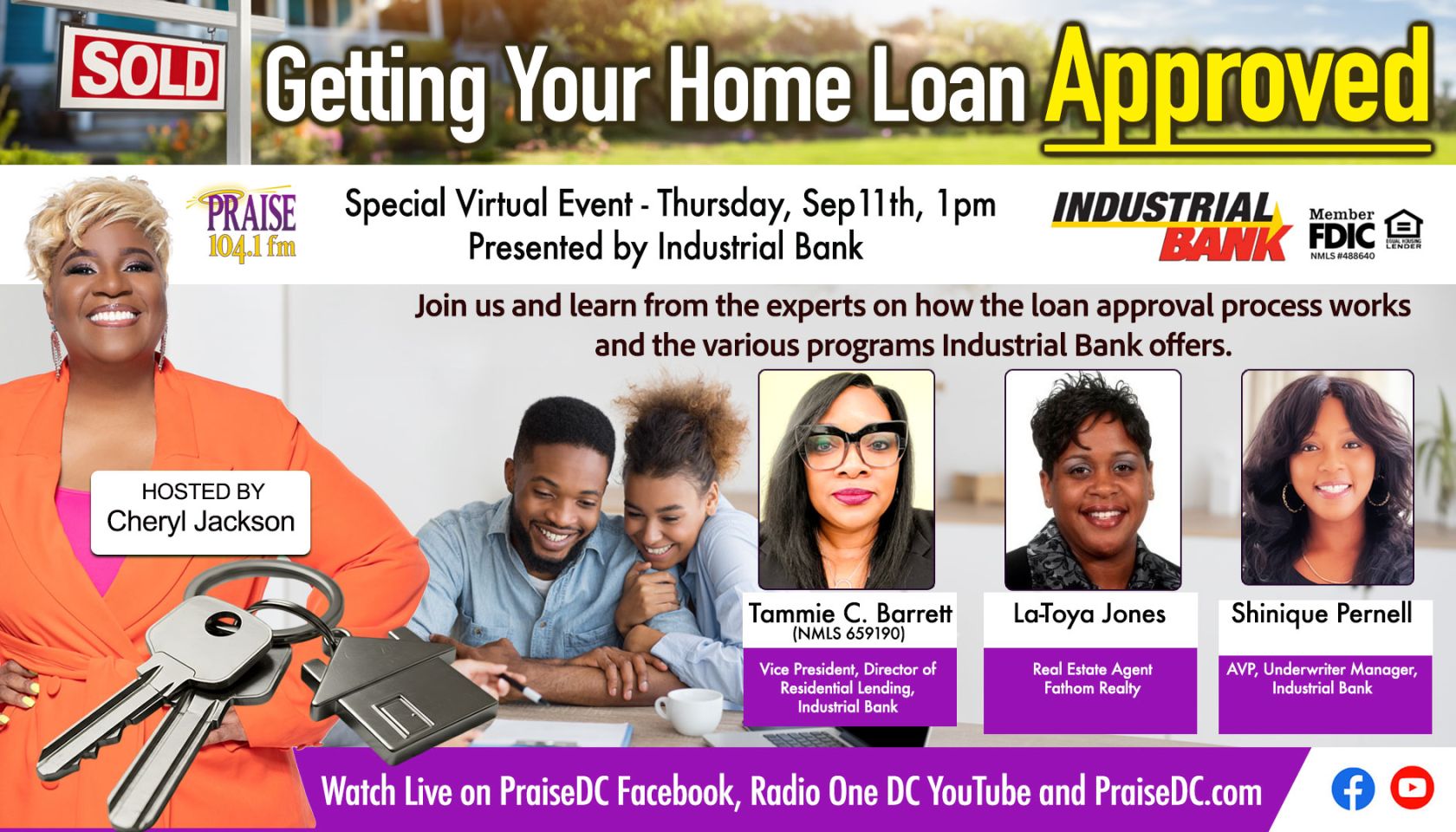 SOLD

Getting Your Home Loan Approved

PRAISE 104.1 fm

Special Virtual Event - Thursday, Sep11th, 1pm
Presented by Industrial Bank

INDUSTRIAL BANK

Member FDIC
NMLS #488640

EQUAL HOUSING LENDER

Join us and learn from the experts on how the loan approval process works and the various programs Industrial Bank offers.

HOSTED BY
Cheryl Jackson

Tammie C. Barrett
(NMLS 659190)
Vice President, Director of Residential Lending, Industrial Bank

La-Toya Jones
Real Estate Agent
Fathom Realty

Shinique Pernell
AVP, Underwriter Manager, Industrial Bank

Watch Live on PraiseDC Facebook, Radio One DC YouTube and PraiseDC.com